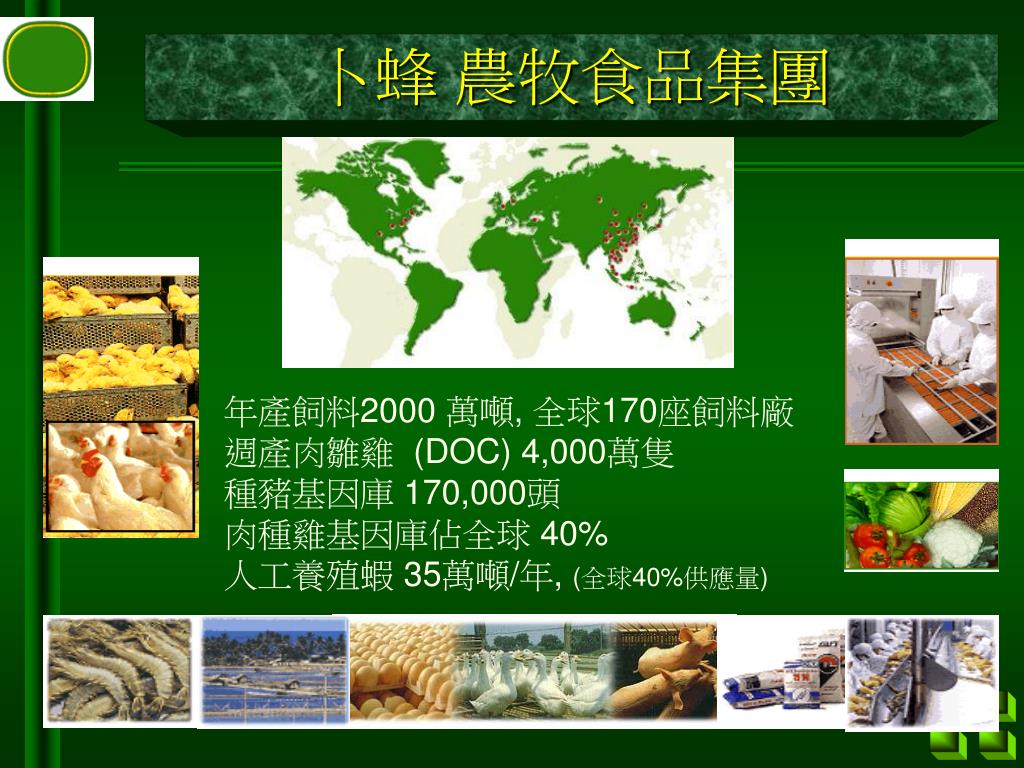 卜蜂 農牧食品集團

年產飼料2000 萬噸, 全球170座飼料廠
週產肉雛雞 (DOC) 4,000萬隻
種豬基因庫 170,000頭
肉種雞基因庫佔全球 40%
人工養殖蝦 35萬噸/年, (全球40%供應量)